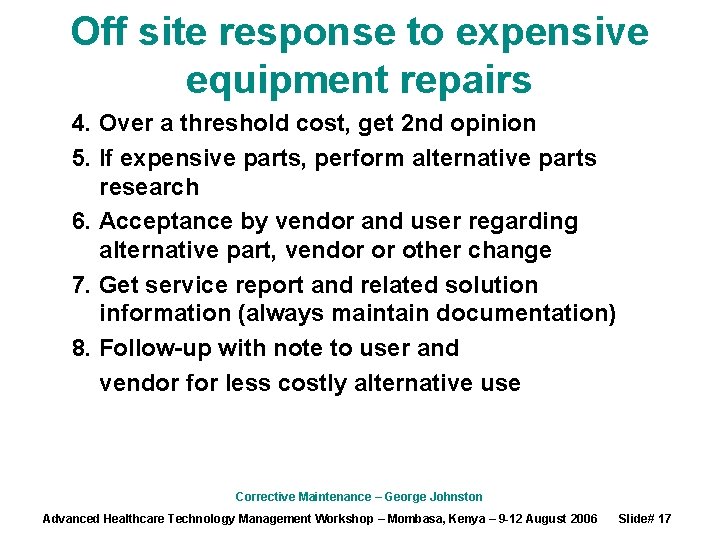 Off site response to expensive equipment repairs

4. Over a threshold cost, get 2nd opinion
5. If expensive parts, perform alternative parts research
6. Acceptance by vendor and user regarding alternative part, vendor or other change
7. Get service report and related solution information (always maintain documentation)
8. Follow-up with note to user and vendor for less costly alternative use

Corrective Maintenance – George Johnston

Advanced Healthcare Technology Management Workshop – Mombasa, Kenya – 9-12 August 2006 Slide# 17